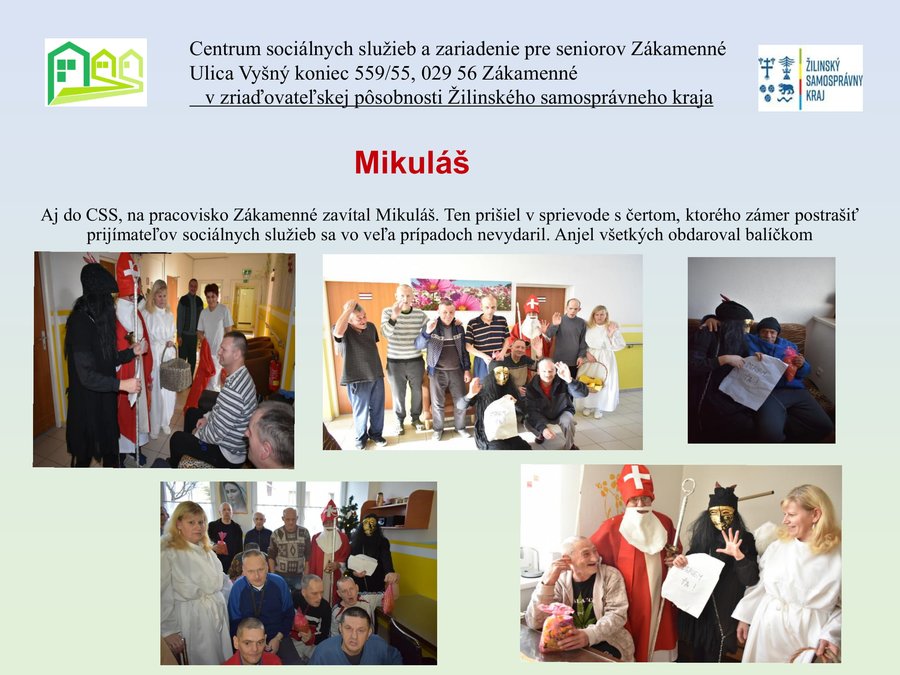 Centrum sociálnych služieb a zariadenie pre seniorov Zákamenné
Ulica Vyšný koniec 559/55, 029 56 Zákamenné
v zriaďovateľskej pôsobnosti Žilinského samosprávneho kraja

ŽILINSKÝ SAMOSPRÁVNY KRAJ

Mikuláš

Aj do CSS, na pracovisko Zákamenné zavítal Mikuláš. Ten prišiel v sprievode s čertom, ktorého zámer postrašiť prijímateľov sociálnych služieb sa vo veľa prípadoch nevydaril. Anjel všetkých obdaroval balíčkom